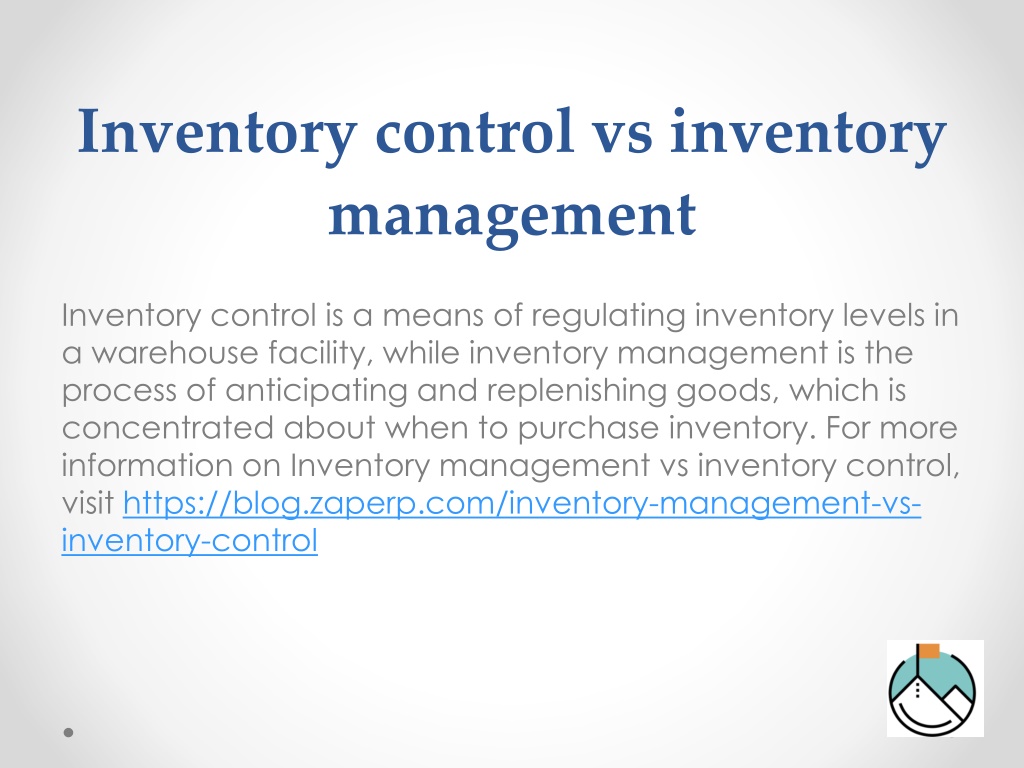 Inventory control vs inventory management

Inventory control is a means of regulating inventory levels in a warehouse facility, while inventory management is the process of anticipating and replenishing goods, which is concentrated about when to purchase inventory. For more information on Inventory management vs inventory control, visit https://blog.zaperp.com/inventory-management-vs-inventory-control